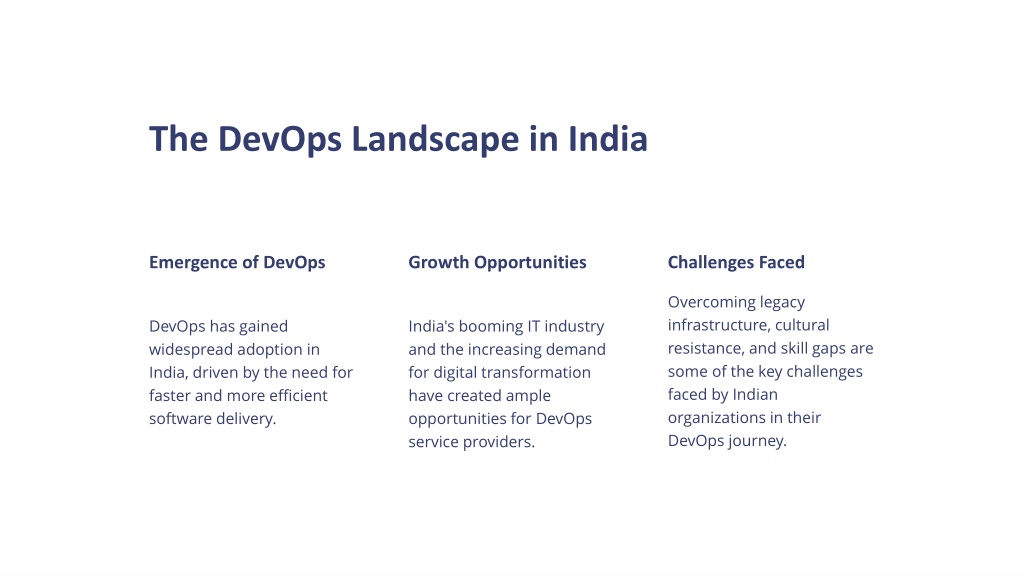 The DevOps Landscape in India

Emergence of DevOps

DevOps has gained widespread adoption in India, driven by the need for faster and more efficient software delivery.

Growth Opportunities

India's booming IT industry and the increasing demand for digital transformation have created ample opportunities for DevOps service providers.

Challenges Faced

Overcoming legacy infrastructure, cultural resistance, and skill gaps are some of the key challenges faced by Indian organizations in their DevOps journey.